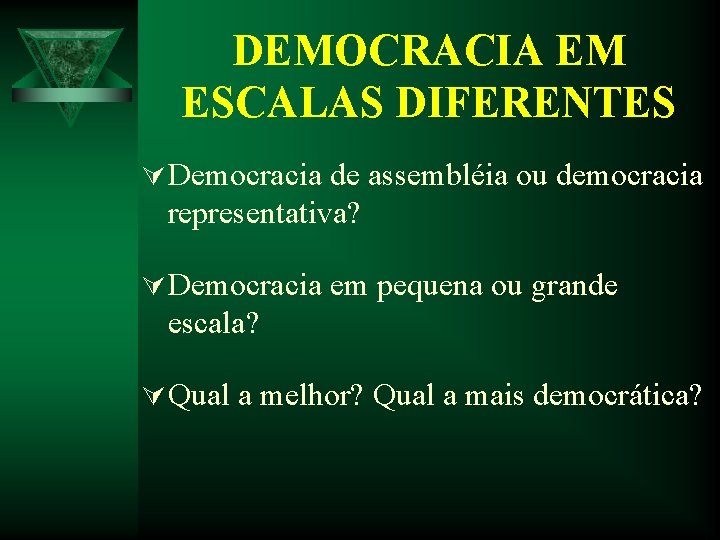 DEMOCRACIA EM ESCALAS DIFERENTES

Democracia de assembléia ou democracia representativa?

Democracia em pequena ou grande escala?

Qual a melhor? Qual a mais democrática?